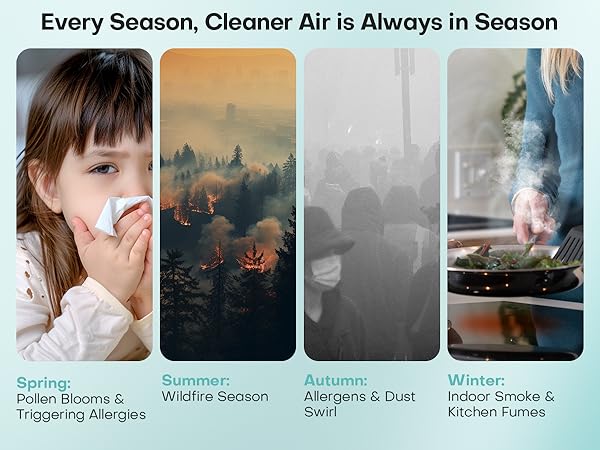 Every Season, Cleaner Air is Always in Season

Spring:
Pollen Blooms & Triggering Allergies

Summer:
Wildfire Season

Autumn:
Allergens & Dust Swirl

Winter:
Indoor Smoke & Kitchen Fumes